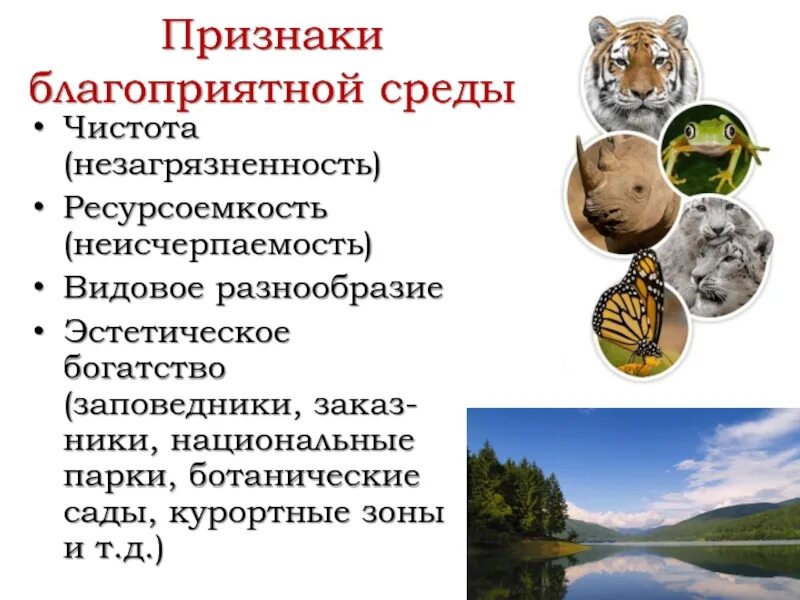 Признаки благоприятной среды

• Чистота (незагрязненность)
• Ресурсоемкость (неисчерпаемость)
• Видовое разнообразие
• Эстетическое богатство (заповедники, заказники, национальные парки, ботанические сады, курортные зоны и т.д.)